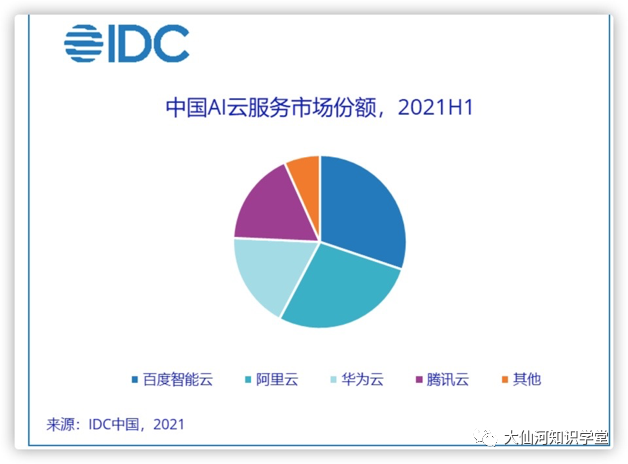 IDC

中国AI云服务市场份额，2021H1

百度智能云 阿里云 华为云 腾讯云 其他

来源：IDC中国，2021

大仙河知识学堂